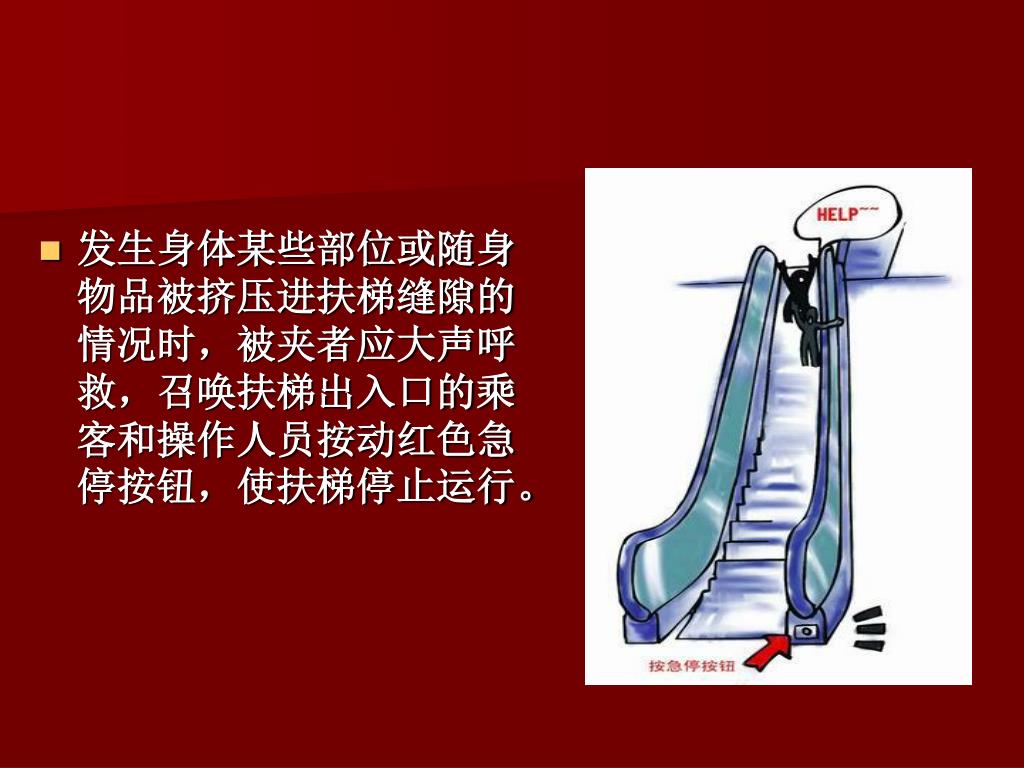 发生身体某些部位或随身物品被挤压进扶梯缝隙的情况时，被夹者应大声呼救，召唤扶梯出入口的乘客和操作人员按动红色急停按钮，使扶梯停止运行。

HELP~~

按急停按钮